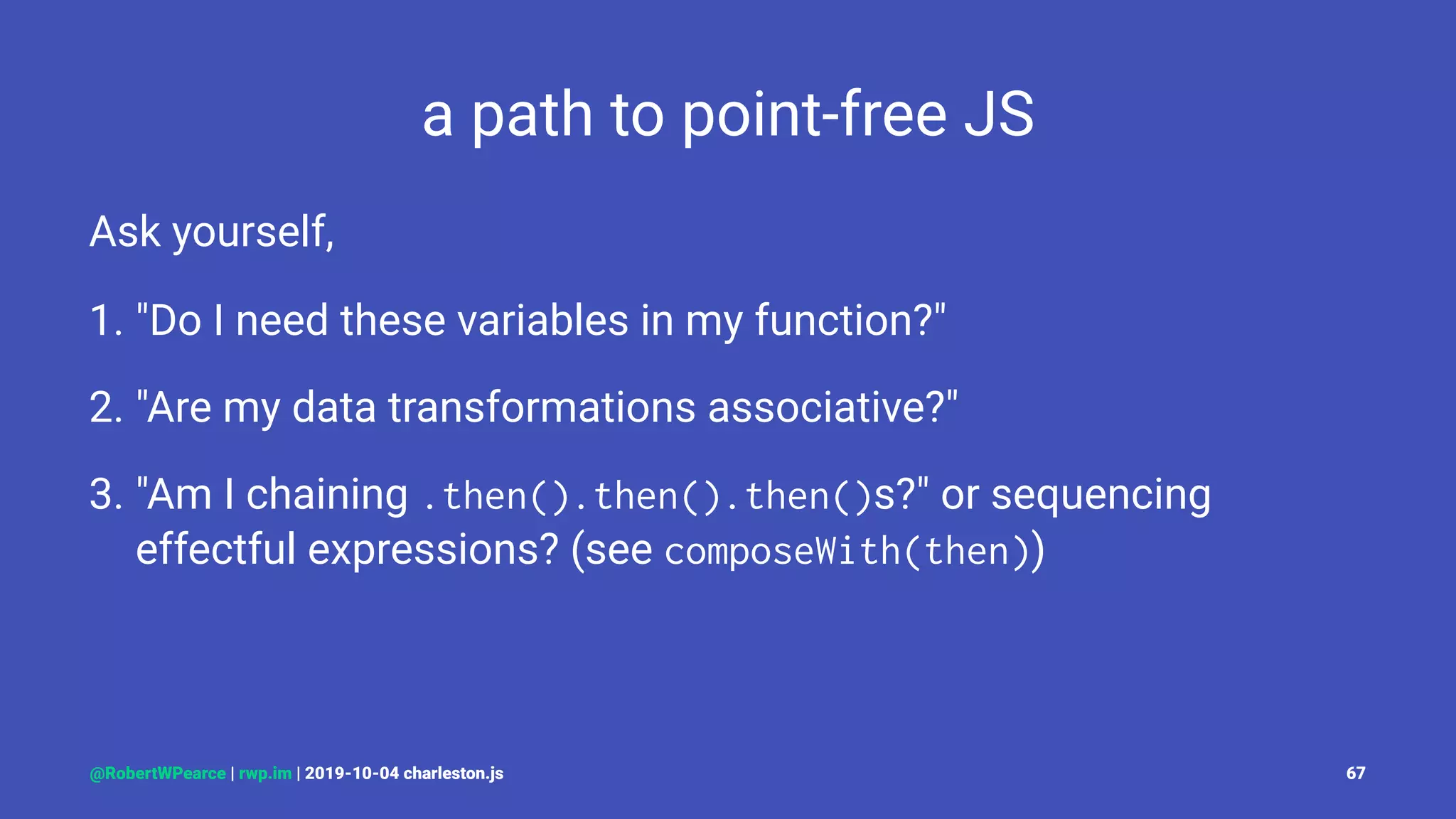 a path to point-free JS

Ask yourself,

1. "Do I need these variables in my function?"

2. "Are my data transformations associative?"

3. "Am I chaining .then().then().then()s?" or sequencing effectful expressions? (see composeWith(then))

@RobertWPearce | rwp.im | 2019-10-04 charleston.js

67